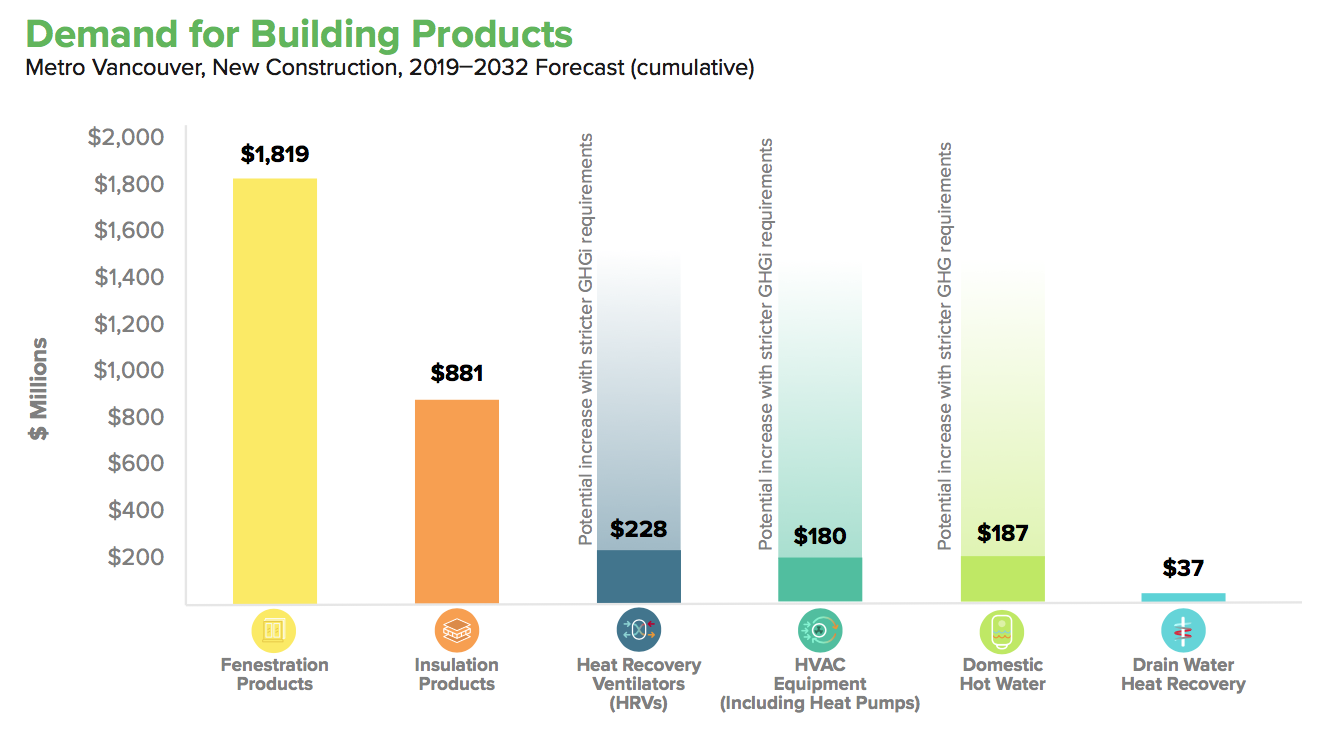 Demand for Building Products
Metro Vancouver, New Construction, 2019–2032 Forecast (cumulative)

$ Millions

$2,000
$1,800
$1,600
$1,400
$1,200
$1,000
$800
$600
$400
$200

$1,819
$881
Potential increase with stricter GHGi requirements
$228
Potential increase with stricter GHGi requirements
$180
Potential increase with stricter GHG requirements
$187
$37

Fenestration Products
Insulation Products
Heat Recovery Ventilators (HRVs)
HVAC Equipment (Including Heat Pumps)
Domestic Hot Water
Drain Water Heat Recovery